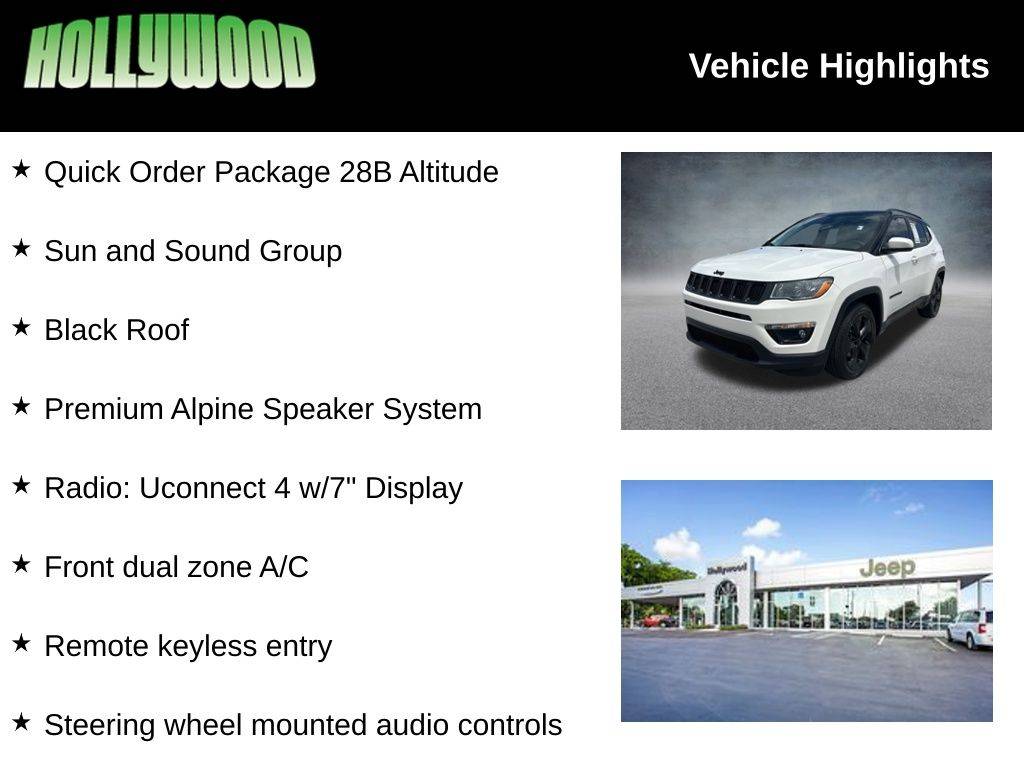 HOLLYWOOD

Vehicle Highlights

★ Quick Order Package 28B Altitude

★ Sun and Sound Group

★ Black Roof

★ Premium Alpine Speaker System

★ Radio: Uconnect 4 w/7" Display

★ Front dual zone A/C

★ Remote keyless entry

★ Steering wheel mounted audio controls

Hollywood

Jeep